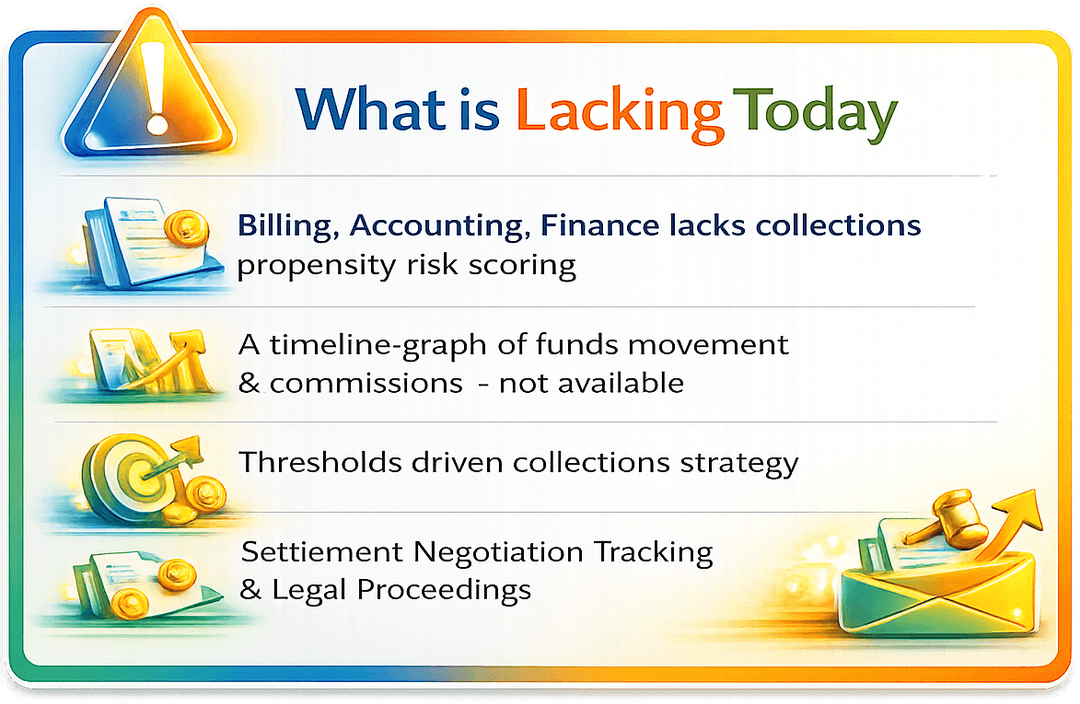 What is Lacking Today

Billing, Accounting, Finance lacks collections propensity risk scoring

A timeline-graph of funds movement & commissions - not available

Thresholds driven collections strategy

Settiement Negotiation Tracking & Legal Proceedings